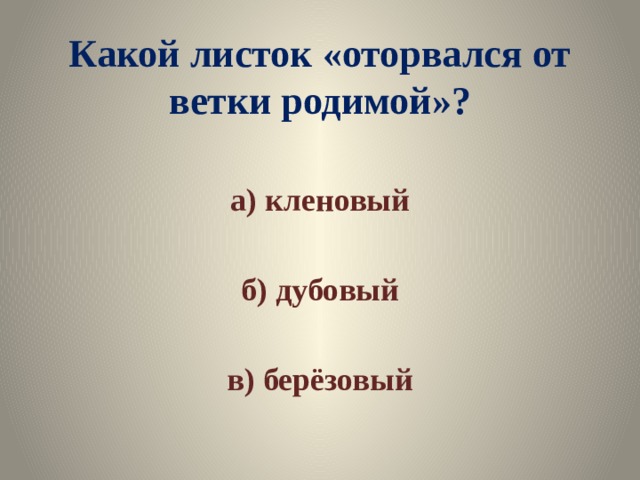 Какой листок «оторвался от ветки родимой»?

а) кленовый

б) дубовый

в) берёзовый